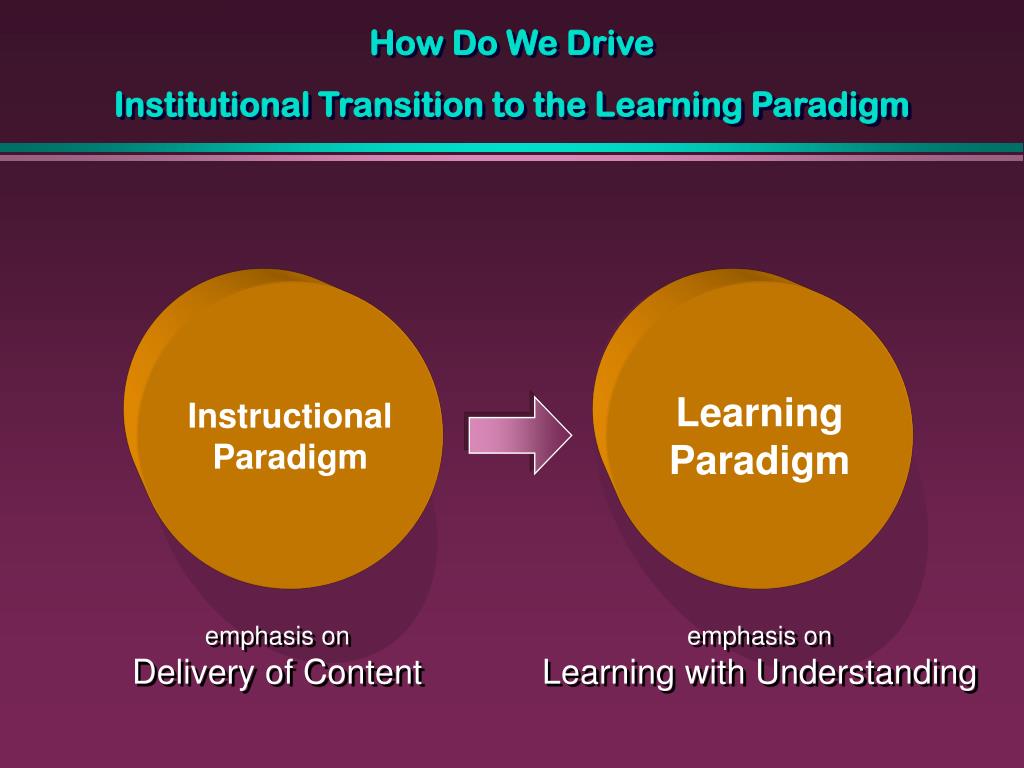 How Do We Drive
Institutional Transition to the Learning Paradigm

Instructional Paradigm

Learning Paradigm

emphasis on
Delivery of Content

emphasis on
Learning with Understanding